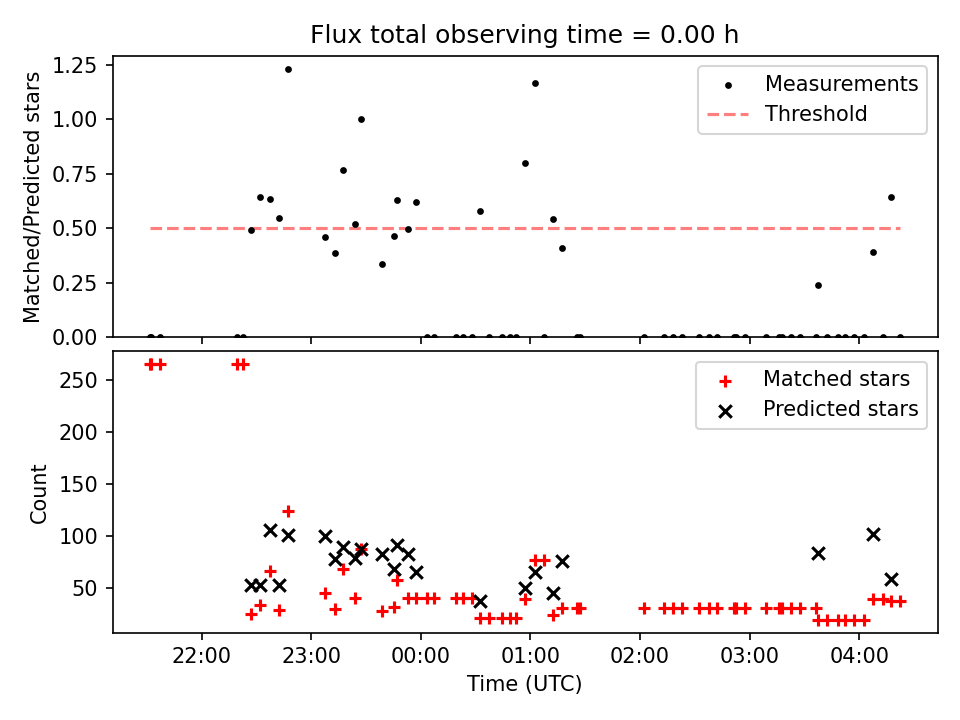 Flux total observing time = 0.00 h

Matched/Predicted stars

1.25
1.00
0.75
0.50
0.25
0.00

Measurements
Threshold

Count

250
200
150
100
50

Matched stars
Predicted stars

22:00
23:00
00:00
01:00
02:00
03:00
04:00

Time (UTC)